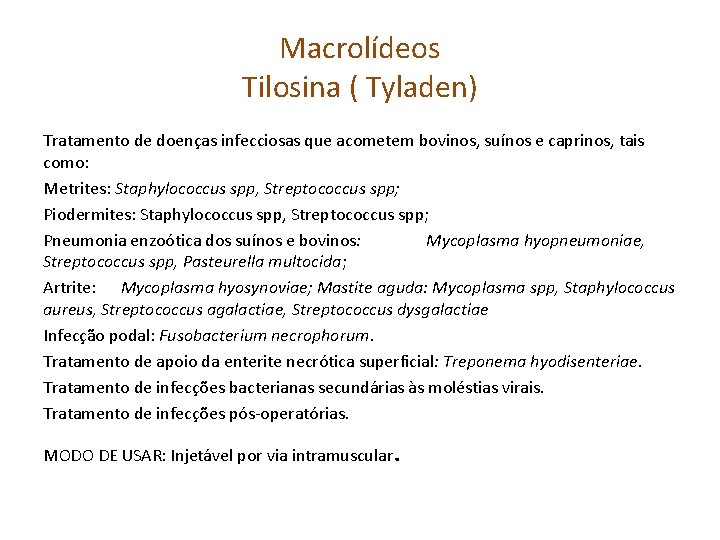 Macrolídeos
Tilosina ( Tyladen)

Tratamento de doenças infecciosas que acometem bovinos, suínos e caprinos, tais como:

Metrites: Staphylococcus spp, Streptococcus spp;

Piodermites: Staphylococcus spp, Streptococcus spp;

Pneumonia enzoótica dos suínos e bovinos: Mycoplasma hyopneumoniae, Streptococcus spp, Pasteurella multocida;

Artrite: Mycoplasma hyosynoviae; Mastite aguda: Mycoplasma spp, Staphylococcus aureus, Streptococcus agalactiae, Streptococcus dysgalactiae

Infecção podal: Fusobacterium necrophorum.

Tratamento de apoio da enterite necrótica superficial: Treponema hyodisenteriae.

Tratamento de infecções bacterianas secundárias às moléstias virais.

Tratamento de infecções pós-operatórias.

MODO DE USAR: Injetável por via intramuscular.